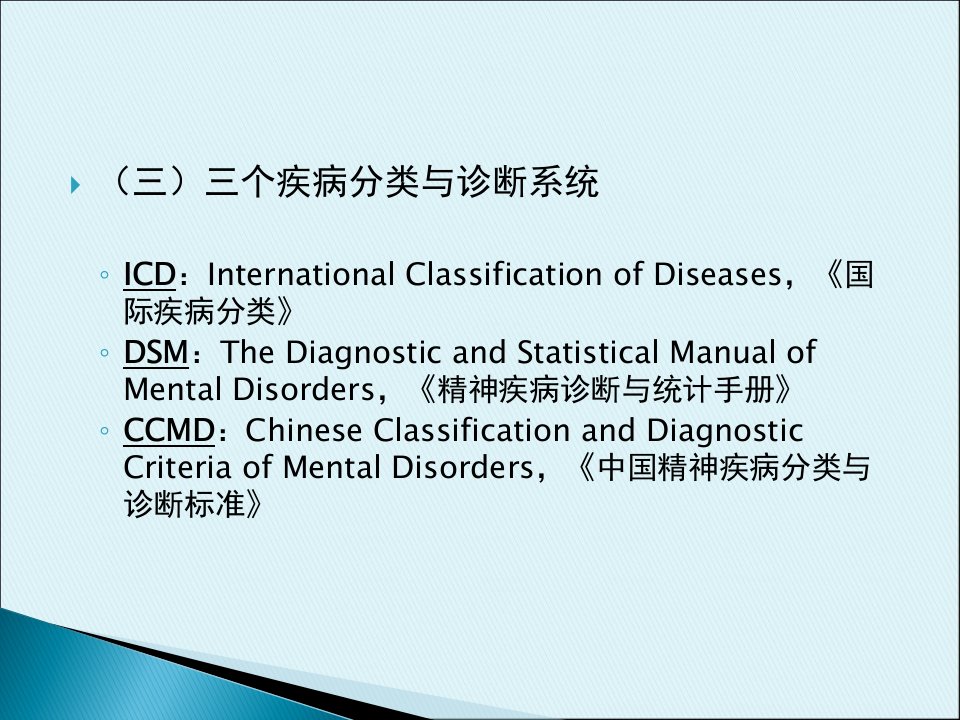 （三）三个疾病分类与诊断系统

ICD：International Classification of Diseases，《国际疾病分类》

DSM：The Diagnostic and Statistical Manual of Mental Disorders，《精神疾病诊断与统计手册》

CCMD：Chinese Classification and Diagnostic Criteria of Mental Disorders，《中国精神疾病分类与诊断标准》